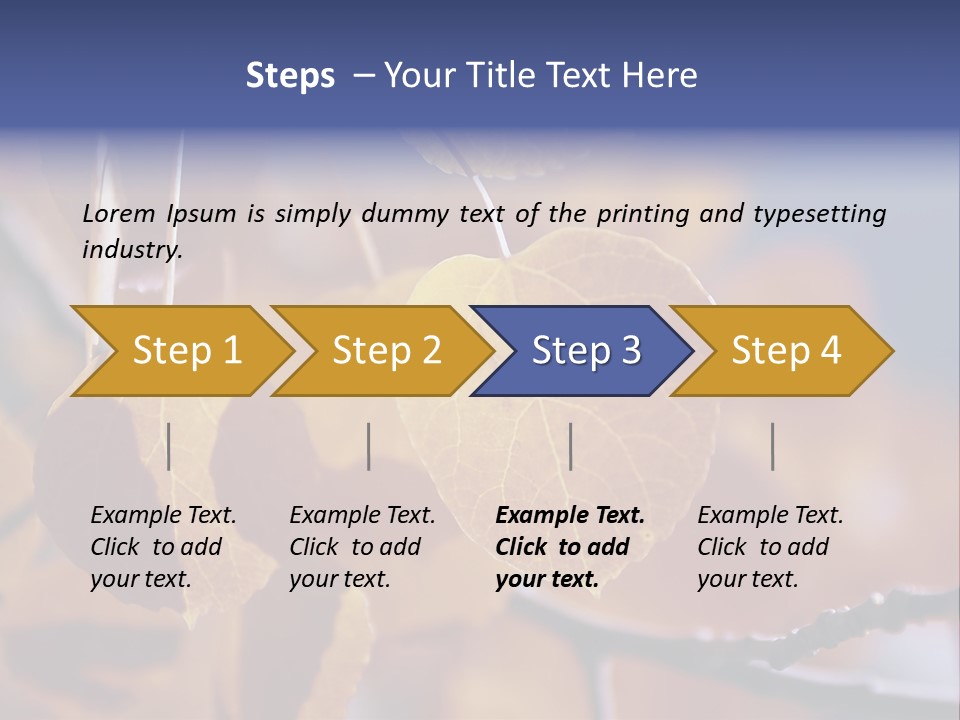 Steps – Your Title Text Here

Lorem Ipsum is simply dummy text of the printing and typesetting industry.

Step 1

Step 2

Step 3

Step 4

Example Text. Click to add your text.

Example Text. Click to add your text.

Example Text. Click to add your text.

Example Text. Click to add your text.